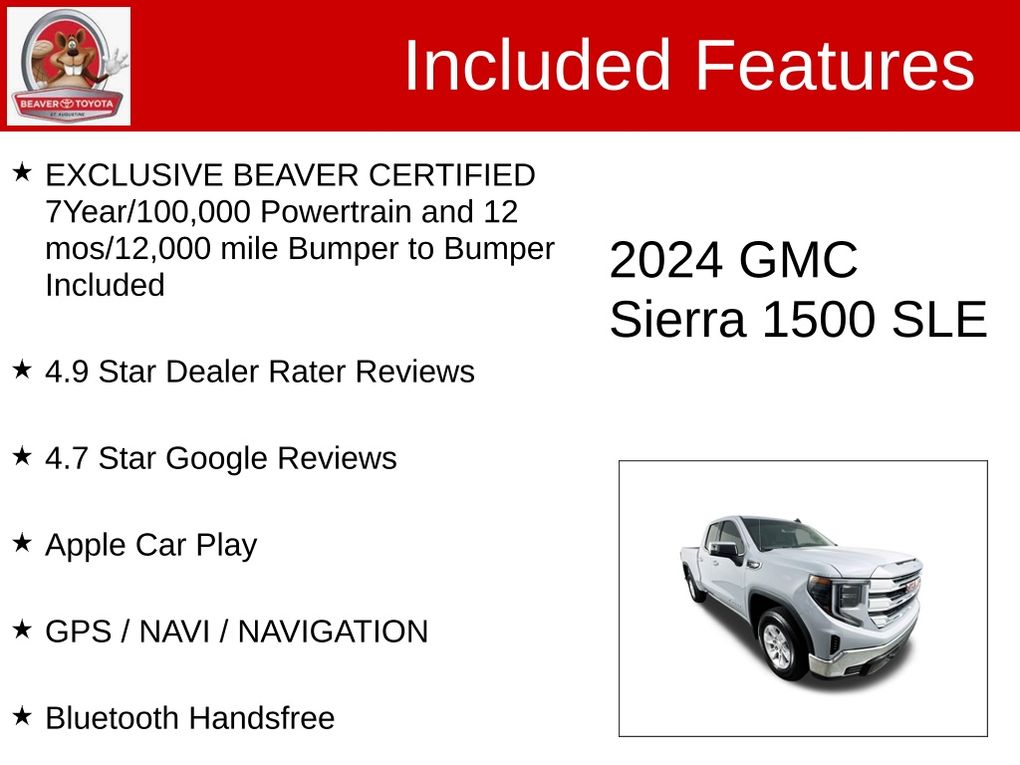 BEAVER TOYOTA
ST. AUGUSTINE

Included Features

★ EXCLUSIVE BEAVER CERTIFIED 7Year/100,000 Powertrain and 12 mos/12,000 mile Bumper to Bumper Included

★ 4.9 Star Dealer Rater Reviews

★ 4.7 Star Google Reviews

★ Apple Car Play

★ GPS / NAVI / NAVIGATION

★ Bluetooth Handsfree

2024 GMC Sierra 1500 SLE